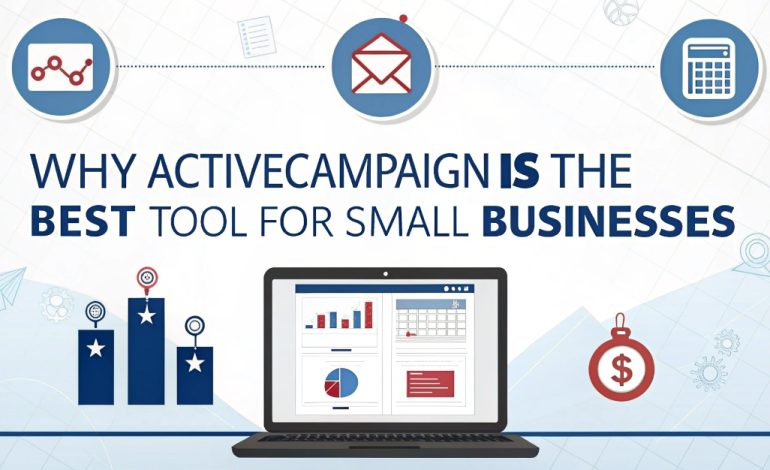 WHY ACTIVECAMPAIGN IS THE BEST TOOL FOR SMALL BUSINESSES

$